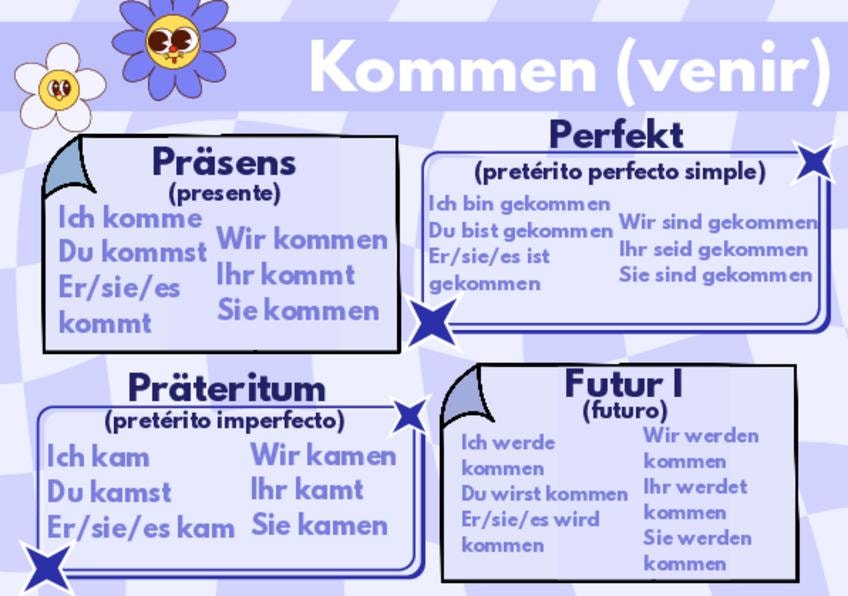 Kommen (venir)

Präsens
(presente)
Ich komme
Du kommst
Er/sie/es kommt

Wir kommen
Ihr kommt
Sie kommen

Perfekt
(pretérito perfecto simple)
Ich bin gekommen
Du bist gekommen
Er/sie/es ist gekommen

Wir sind gekommen
Ihr seid gekommen
Sie sind gekommen

Präteritum
(pretérito imperfecto)
Ich kam
Du kamst
Er/sie/es kam

Wir kamen
Ihr kamt
Sie kamen

Futur I
(futuro)
Ich werde kommen
Du wirst kommen
Er/sie/es wird kommen

Wir werden kommen
Ihr werdet kommen
Sie werden kommen